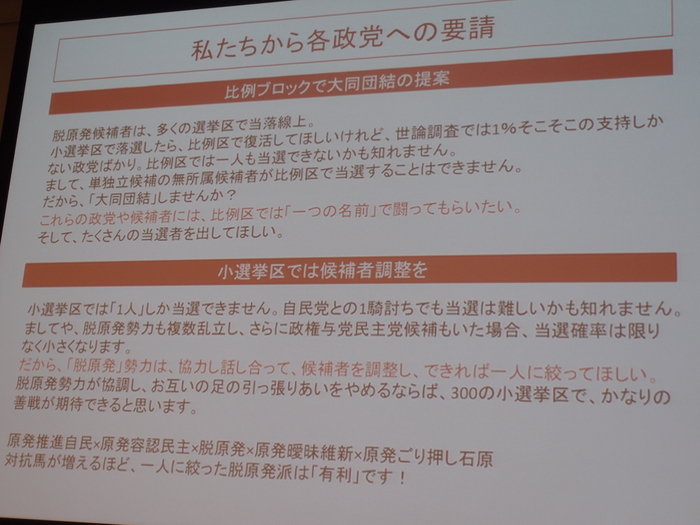 私たちから各政党への要請

比例ブロックで大同団結の提案

脱原発候補者は、多くの選挙区で当落線上。
小選挙区で落選したら、比例区で復活してほしいけれど、世論調査では1%そこそこの支持しかない政党ばかり。比例区では一人も当選できないかも知れません。
まして、単独立候補の無所属候補者が比例区で当選することはできません。
だから、「大同団結」しませんか？
これらの政党や候補者には、比例区では「一つの名前」で闘ってもらいたい。
そして、たくさんの当選者を出してほしい。

小選挙区では候補者調整を

小選挙区では「1人」しか当選できません。自民党との1騎討ちでも当選は難しいかも知れません。
ましてや、脱原発勢力も複数乱立し、さらに政権与党民主党候補もいた場合、当選確率は限りなく小さくなります。
だから、「脱原発」勢力は、協力し話し合って、候補者を調整し、できれば一人に絞ってほしい。
脱原発勢力が協調し、お互いの足の引っ張りあいをやめるならば、300の小選挙区で、かなりの善戦が期待できると思います。

原発推進自民×原発容認民主×脱原発×原発曖昧維新×原発ごり押し石原
対抗馬が増えるほど、一人に絞った脱原発派は「有利」です！